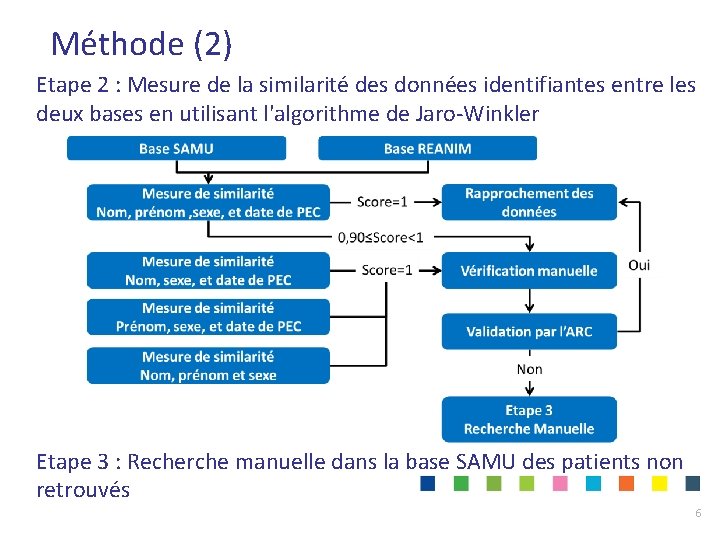 Méthode (2)

Etape 2 : Mesure de la similarité des données identifiantes entre les deux bases en utilisant l'algorithme de Jaro-Winkler

Base SAMU

Base REANIM

Mesure de similarité
Nom, prénom ,sexe, et date de PEC

Score=1

Rapprochement des données

0,90≤Score<1

Mesure de similarité
Nom, sexe, et date de PEC

Score=1

Vérification manuelle

Oui

Mesure de similarité
Prénom, sexe, et date de PEC

Validation par l'ARC

Mesure de similarité
Nom, prénom et sexe

Non

Etape 3
Recherche Manuelle

Etape 3 : Recherche manuelle dans la base SAMU des patients non retrouvés

6